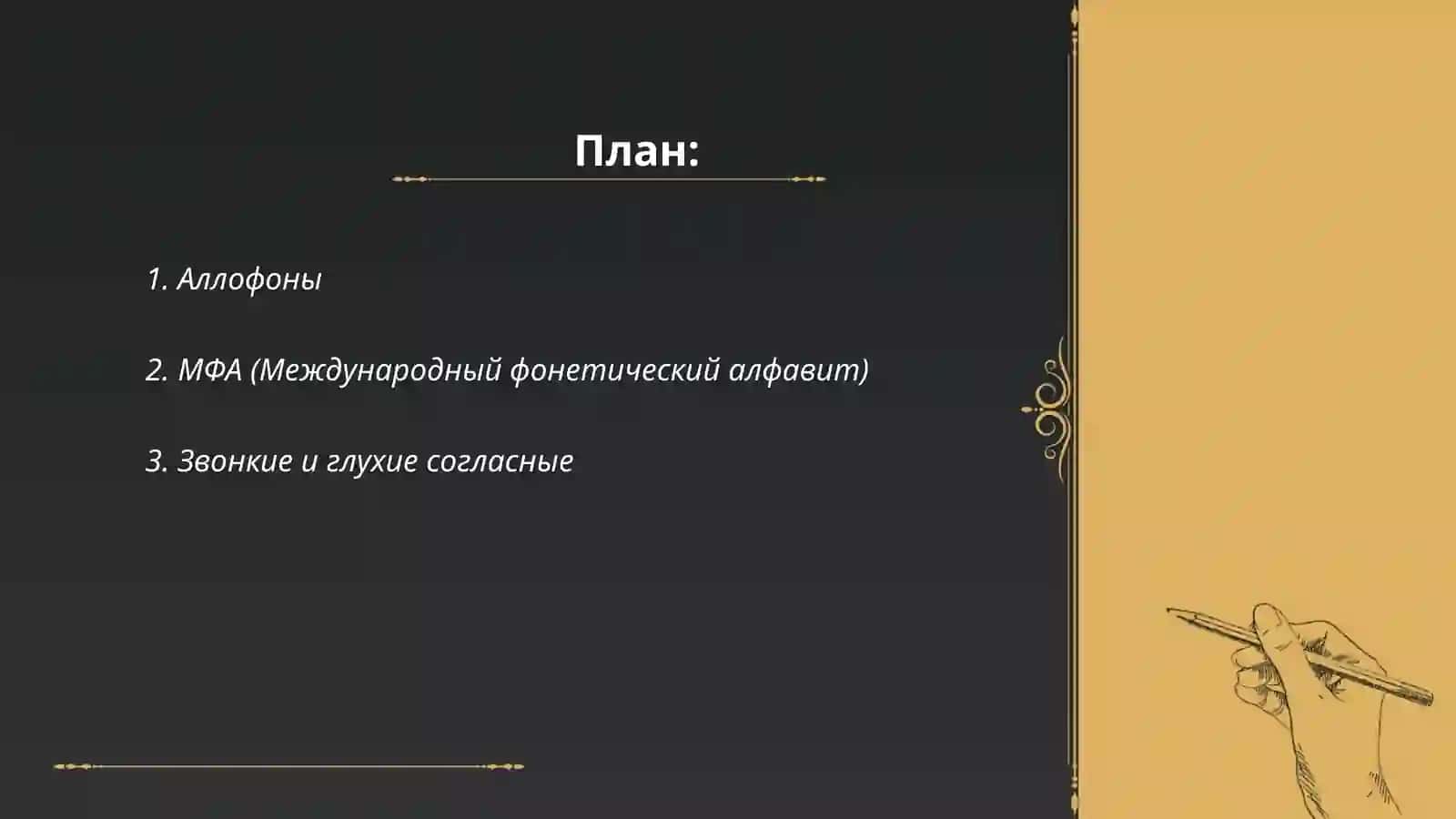 План:

1. Аллофоны

2. МФА (Международный фонетический алфавит)

3. Звонкие и глухие согласные